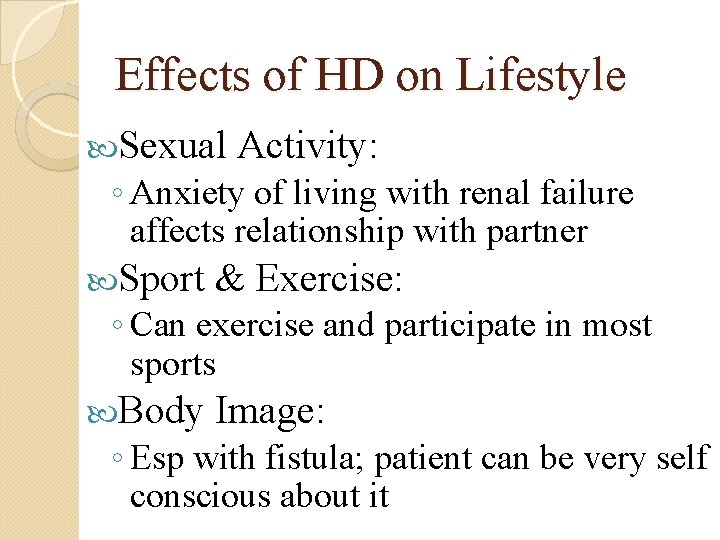 Effects of HD on Lifestyle

Sexual Activity:

◦ Anxiety of living with renal failure affects relationship with partner

Sport & Exercise:

◦ Can exercise and participate in most sports

Body Image:

◦ Esp with fistula; patient can be very self conscious about it